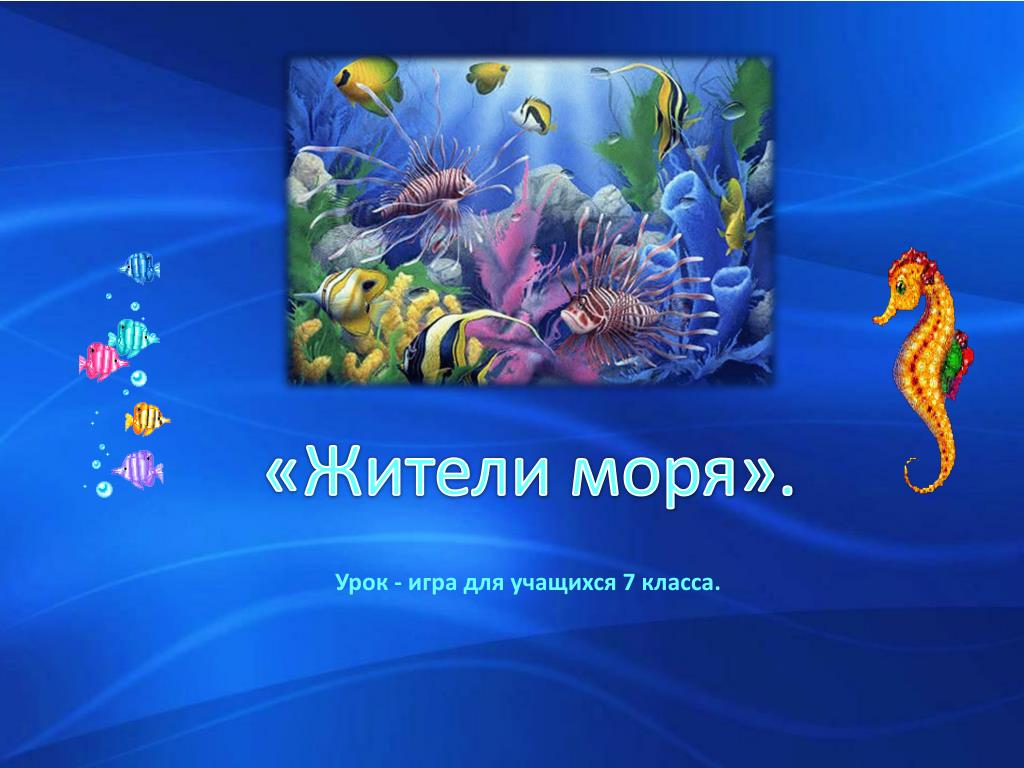 «Жители моря».

Урок - игра для учащихся 7 класса.